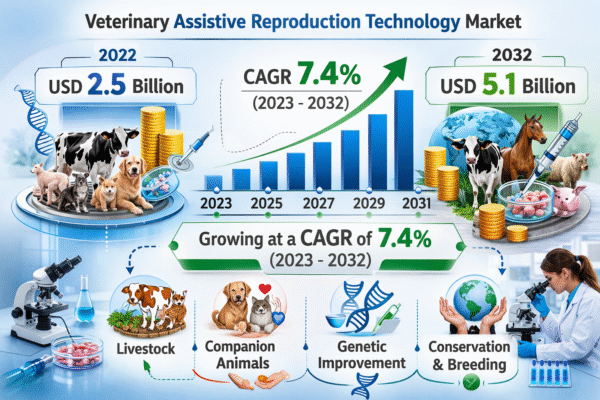 Veterinary Assistive Reproduction Technology Market

2022
USD 2.5 Billion

CAGR 7.4%
(2023 - 2032)

2032
USD 5.1 Billion

2023 2025 2027 2029 2031

Growing at a CAGR of 7.4%
(2023 - 2032)

Livestock

Companion Animals

Genetic Improvement

Conservation & Breeding